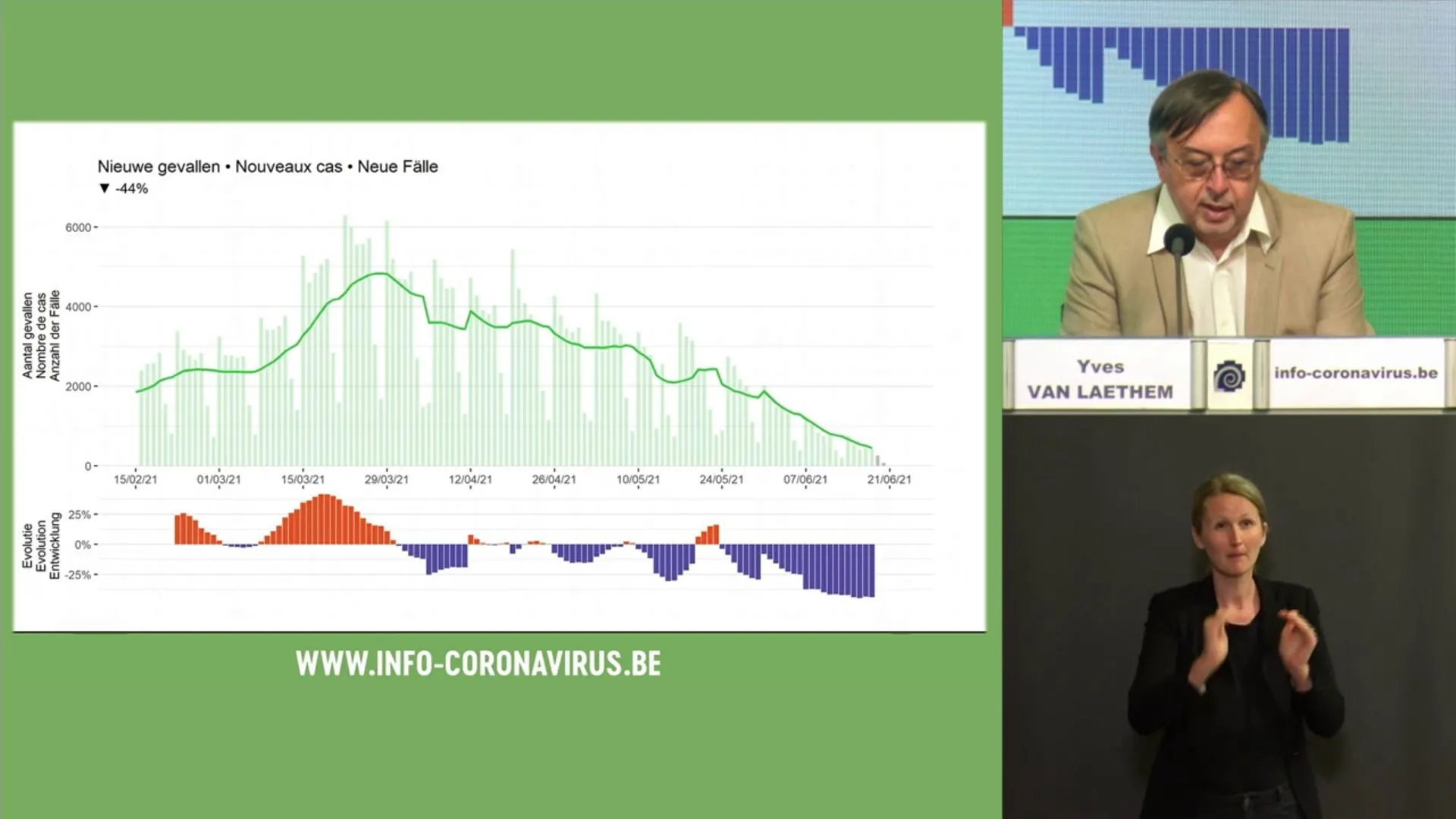 Nieuwe gevallen • Nouveaux cas • Neue Fälle
▼ -44%

Aantal gevallen
Nombre de cas
Anzahl der Fälle

6000
4000
2000
0

15/02/21
01/03/21
15/03/21
29/03/21
12/04/21
26/04/21
10/05/21
24/05/21
07/06/21
21/06/21

Evolutie
Evolution
Entwicklung

25%
0%
-25%

WWW.INFO-CORONAVIRUS.BE

Yves
VAN LAETHEM

info-coronavirus.be